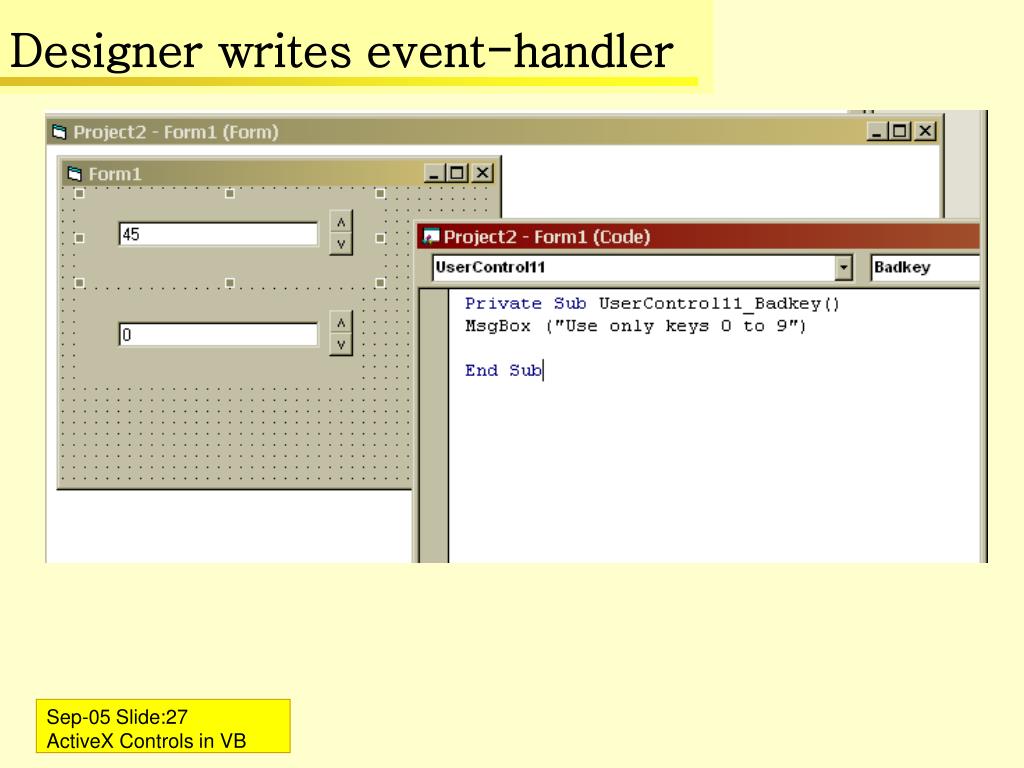 Designer writes event-handler

Project2 - Form1 (Form)

Form1

45

0

Project2 - Form1 (Code)

UserControl11

Badkey

Private Sub UserControl11_Badkey()
MsgBox ("Use only keys 0 to 9")

End Sub

Sep-05 Slide:27
ActiveX Controls in VB